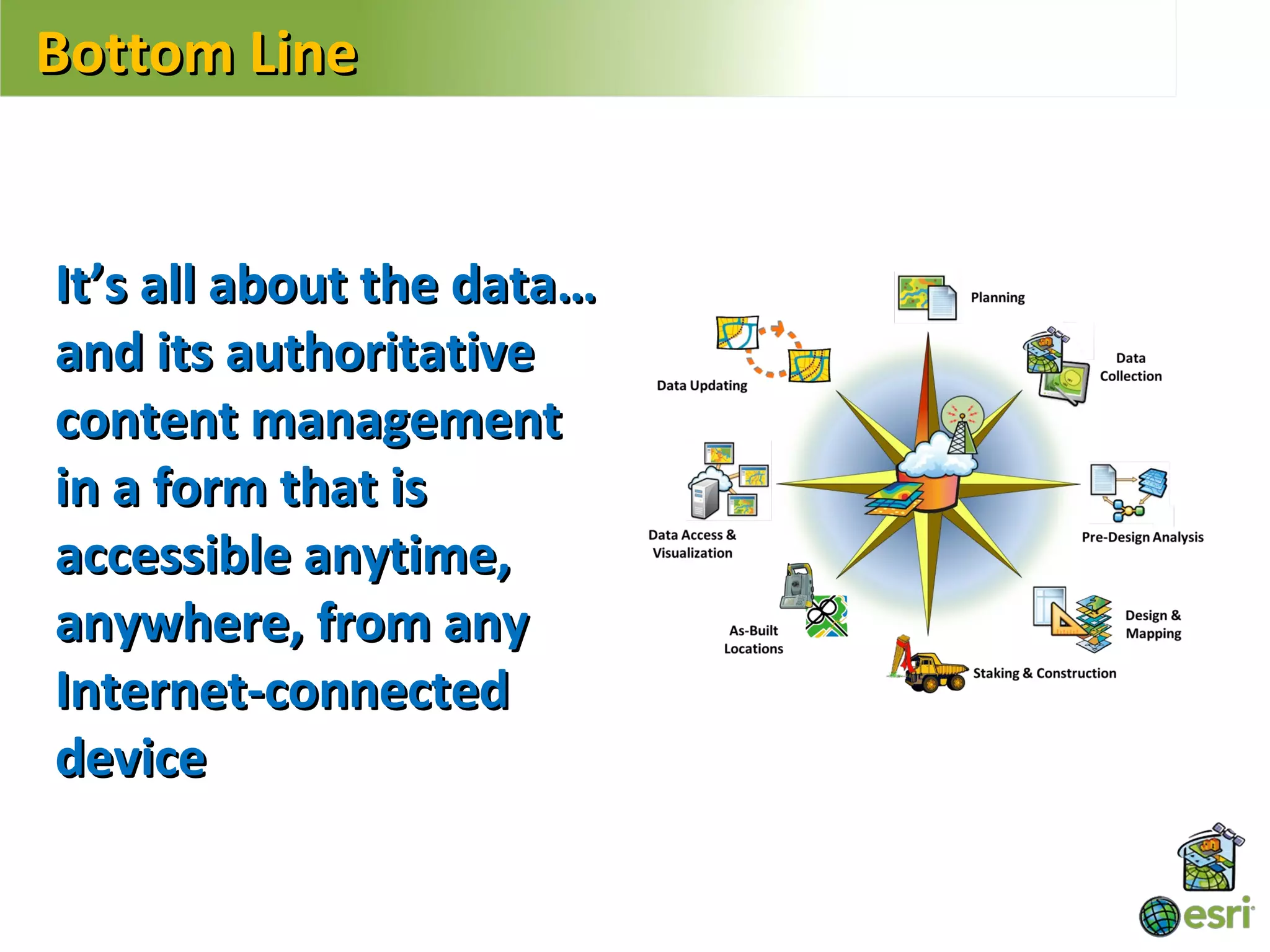 Bottom Line

It's all about the data… and its authoritative content management in a form that is accessible anytime, anywhere, from any Internet-connected device

Planning

Data Collection

Pre-Design Analysis

Design & Mapping

Staking & Construction

As-Built Locations

Data Access & Visualization

Data Updating

esri